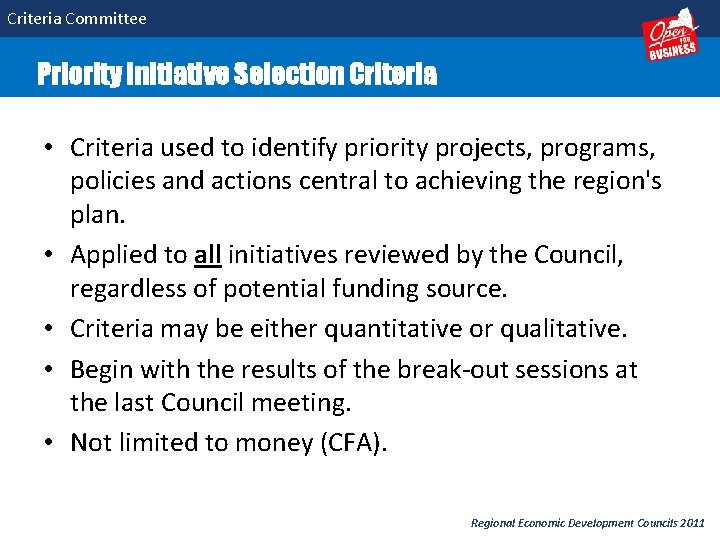 Criteria Committee

Open FOR BUSINESS

Priority Initiative Selection Criteria

• Criteria used to identify priority projects, programs, policies and actions central to achieving the region's plan.

• Applied to all initiatives reviewed by the Council, regardless of potential funding source.

• Criteria may be either quantitative or qualitative.

• Begin with the results of the break-out sessions at the last Council meeting.

• Not limited to money (CFA).

Regional Economic Development Councils 2011